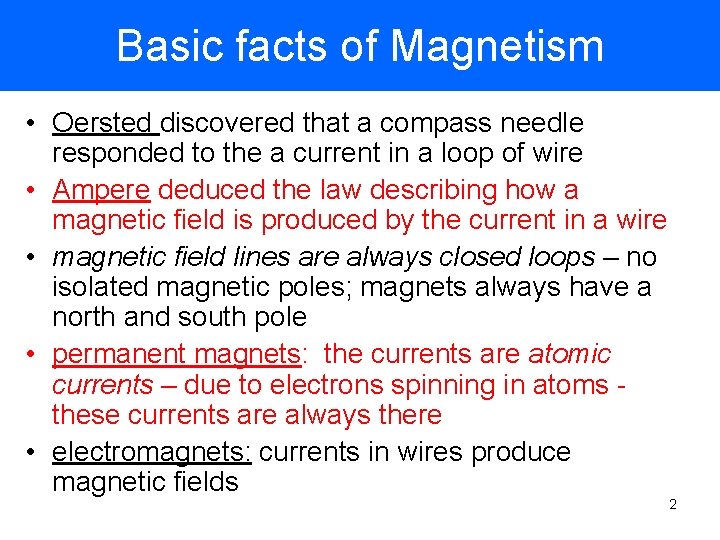 Basic facts of Magnetism

• Oersted discovered that a compass needle responded to the a current in a loop of wire

• Ampere deduced the law describing how a magnetic field is produced by the current in a wire

• magnetic field lines are always closed loops – no isolated magnetic poles; magnets always have a north and south pole

• permanent magnets: the currents are atomic currents – due to electrons spinning in atoms - these currents are always there

• electromagnets: currents in wires produce magnetic fields

2